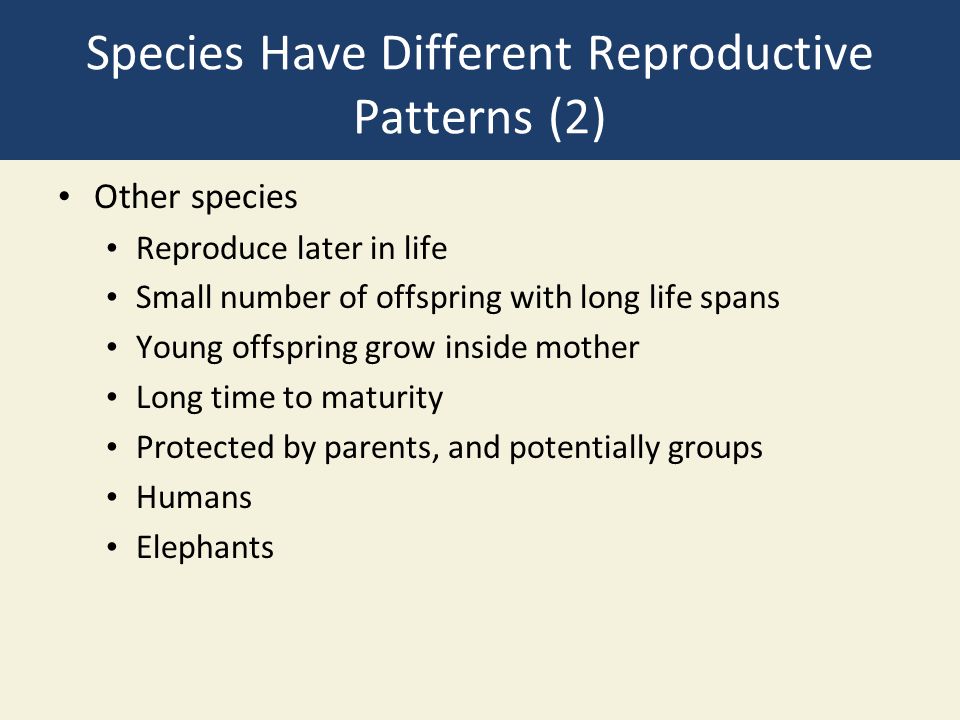 Species Have Different Reproductive Patterns (2)

• Other species
  • Reproduce later in life
  • Small number of offspring with long life spans
  • Young offspring grow inside mother
  • Long time to maturity
  • Protected by parents, and potentially groups
  • Humans
  • Elephants